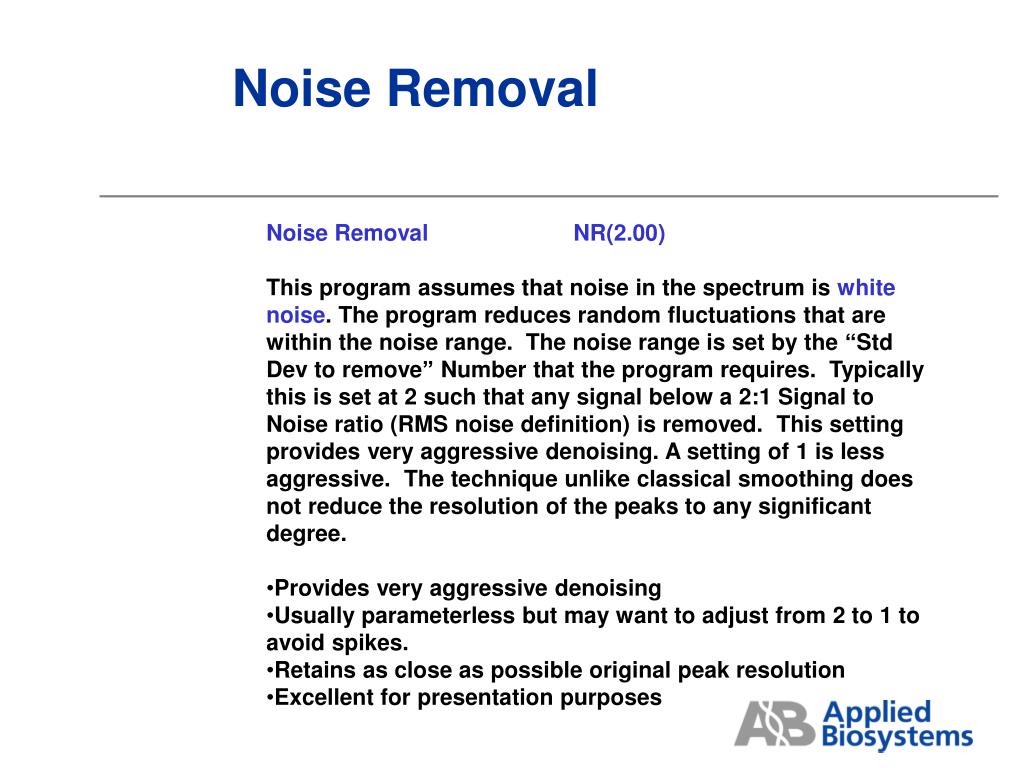 Noise Removal

Noise Removal NR(2.00)

This program assumes that noise in the spectrum is white noise. The program reduces random fluctuations that are within the noise range. The noise range is set by the “Std Dev to remove” Number that the program requires. Typically this is set at 2 such that any signal below a 2:1 Signal to Noise ratio (RMS noise definition) is removed. This setting provides very aggressive denoising. A setting of 1 is less aggressive. The technique unlike classical smoothing does not reduce the resolution of the peaks to any significant degree.

•Provides very aggressive denoising
•Usually parameterless but may want to adjust from 2 to 1 to avoid spikes.
•Retains as close as possible original peak resolution
•Excellent for presentation purposes

AB Applied Biosystems